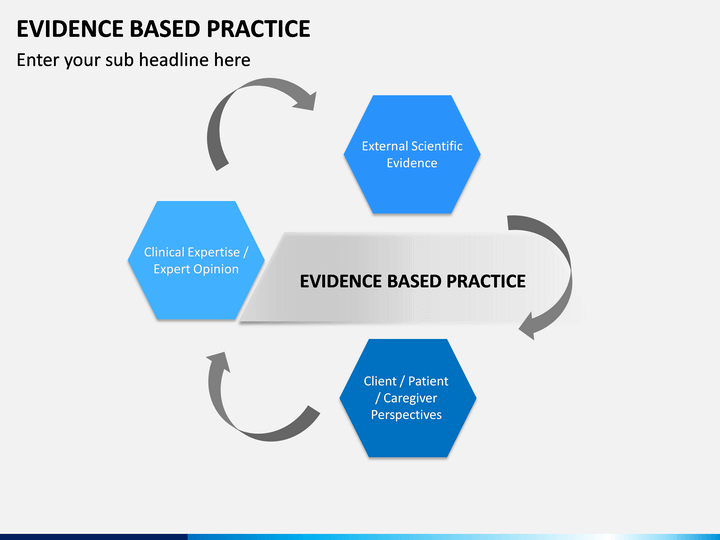 EVIDENCE BASED PRACTICE

Enter your sub headline here

External Scientific Evidence

Clinical Expertise / Expert Opinion

EVIDENCE BASED PRACTICE

Client / Patient / Caregiver Perspectives